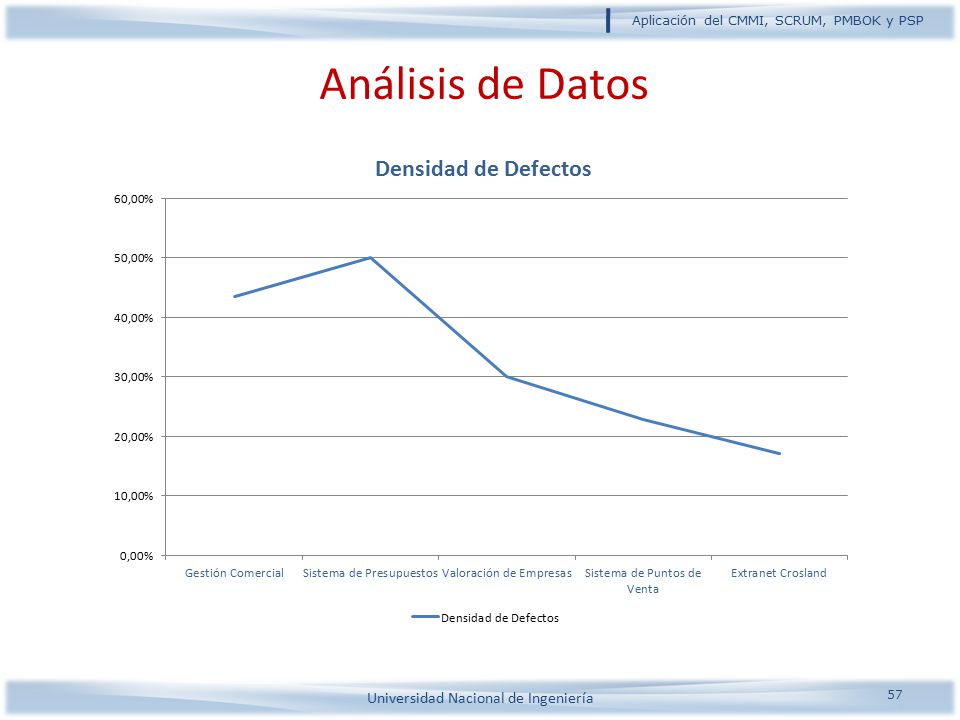 Aplicación del CMMI, SCRUM, PMBOK y PSP

Análisis de Datos

Densidad de Defectos

60,00%
50,00%
40,00%
30,00%
20,00%
10,00%
0,00%

Gestión Comercial
Sistema de Presupuestos
Valoración de Empresas
Sistema de Puntos de Venta
Extranet Crosland

Densidad de Defectos

Universidad Nacional de Ingeniería

57